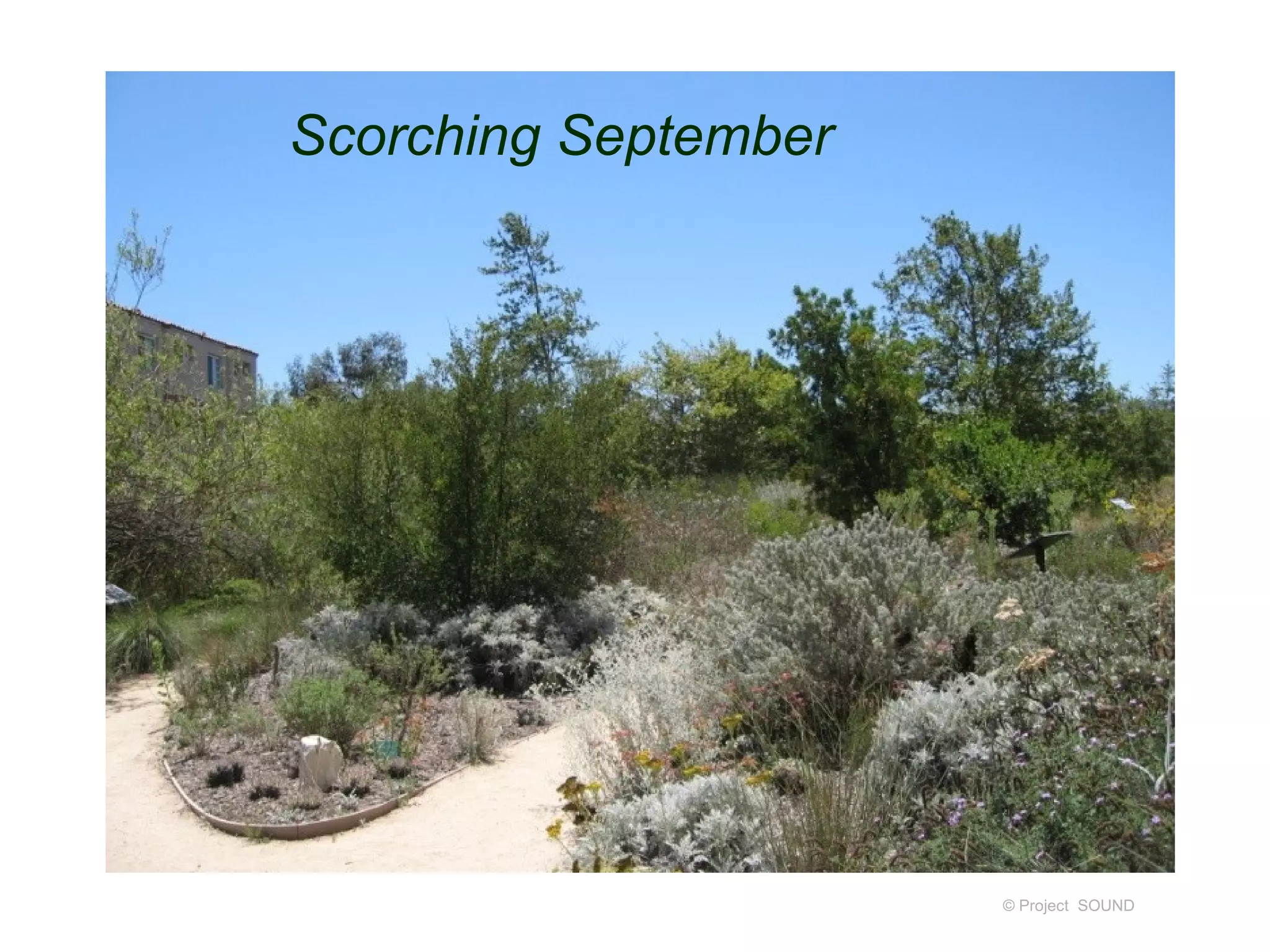 Scorching September

© Project SOUND